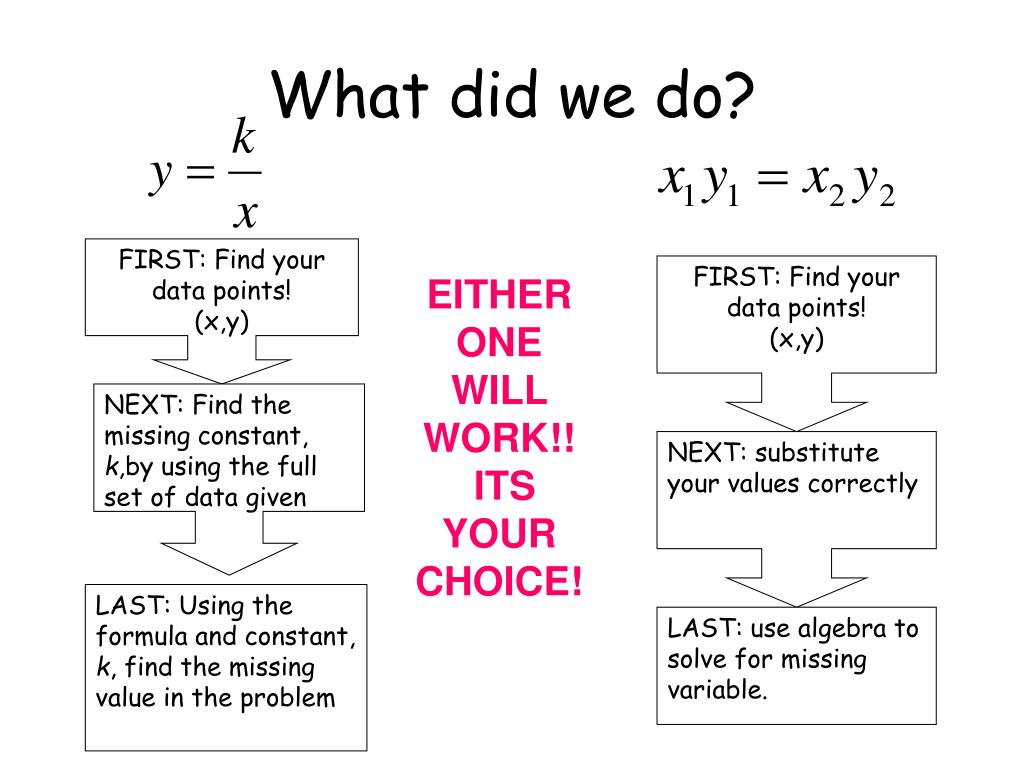 What did we do?

$y = \frac{k}{x}$

FIRST: Find your data points! (x,y)

NEXT: Find the missing constant, k,by using the full set of data given

LAST: Using the formula and constant, k, find the missing value in the problem

EITHER ONE WILL WORK!! ITS YOUR CHOICE!

$x_1 y_1 = x_2 y_2$

FIRST: Find your data points! (x,y)

NEXT: substitute your values correctly

LAST: use algebra to solve for missing variable.